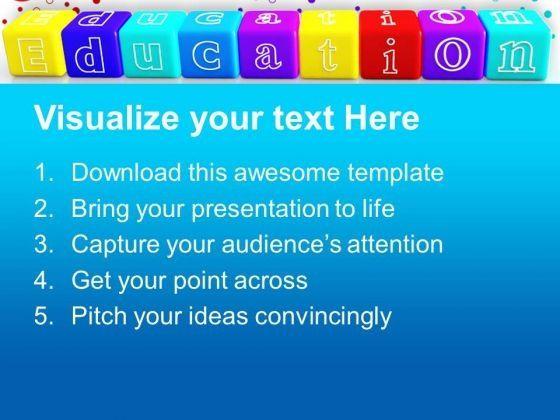 Education

Visualize your text Here

1. Download this awesome template
2. Bring your presentation to life
3. Capture your audience's attention
4. Get your point across
5. Pitch your ideas convincingly